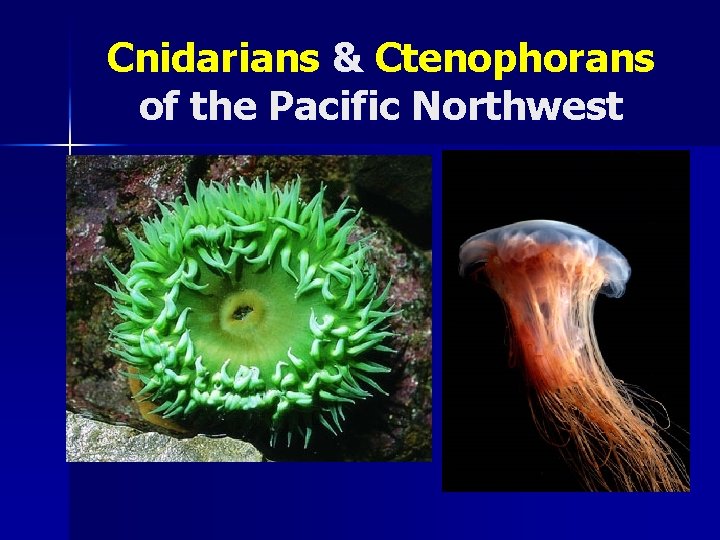 Cnidarians & Ctenophorans of the Pacific Northwest